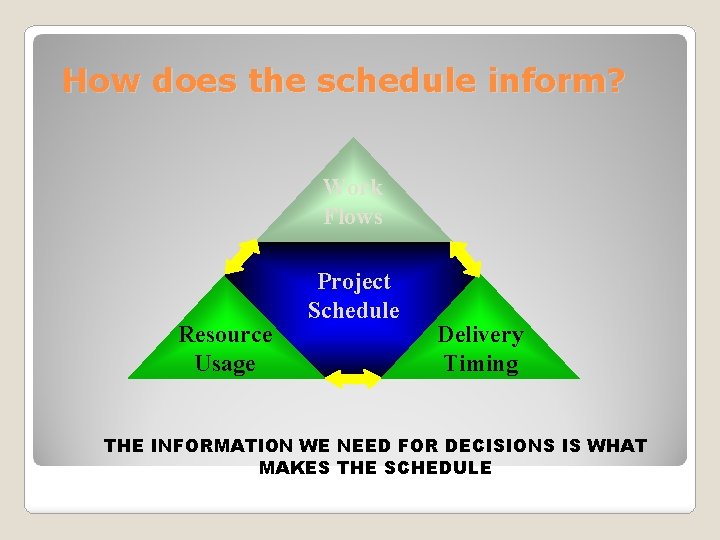 How does the schedule inform?

Work Flows

Project Schedule

Resource Usage

Delivery Timing

THE INFORMATION WE NEED FOR DECISIONS IS WHAT MAKES THE SCHEDULE